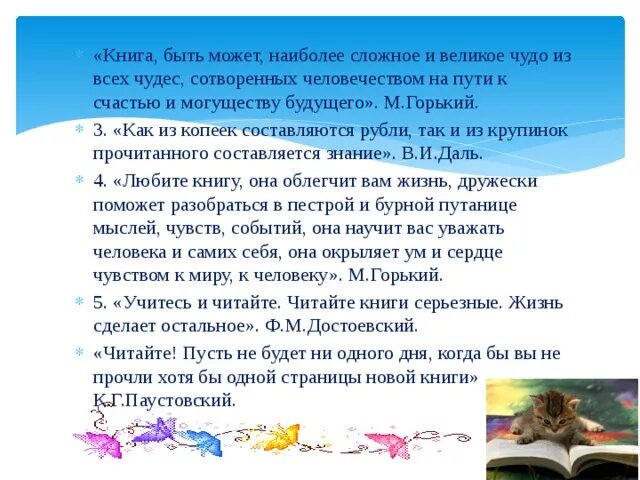 «Книга, быть может, наиболее сложное и великое чудо из всех чудес, сотворенных человечеством на пути к счастью и могуществу будущего». М.Горький.

3. «Как из копеек составляются рубли, так и из крупинок прочитанного составляется знание». В.И.Даль.

4. «Любите книгу, она облегчит вам жизнь, дружески поможет разобраться в пестрой и бурной путанице мыслей, чувств, событий, она научит вас уважать человека и самих себя, она окрыляет ум и сердце чувством к миру, к человеку». М.Горький.

5. «Учитесь и читайте. Читайте книги серьезные. Жизнь сделает остальное». Ф.М.Достоевский.

«Читайте! Пусть не будет ни одного дня, когда бы вы не прочли хотя бы одной страницы новой книги» К.Г.Паустовский.